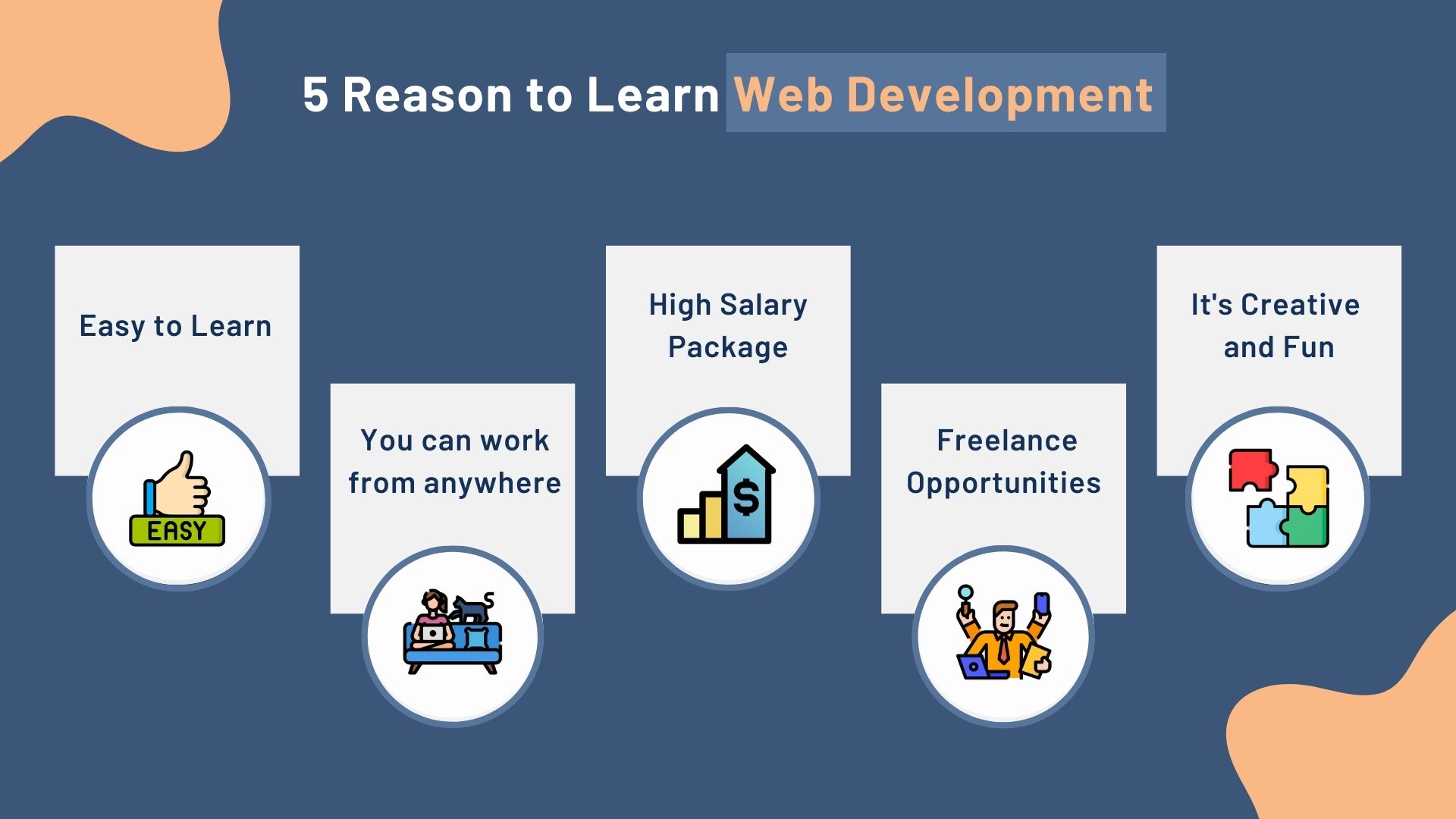 5 Reason to Learn Web Development

Easy to Learn

EASY

You can work from anywhere

High Salary Package

$

Freelance Opportunities

It's Creative and Fun